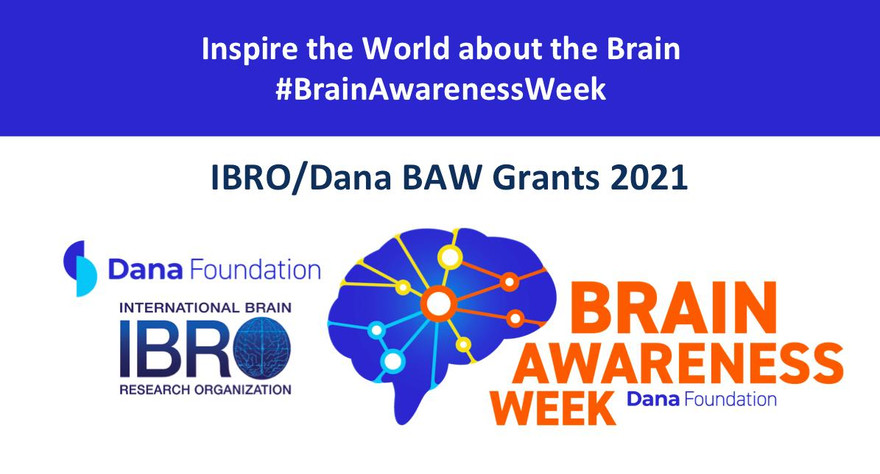 Inspire the World about the Brain
#BrainAwarenessWeek

IBRO/Dana BAW Grants 2021

Dana Foundation

INTERNATIONAL BRAIN
IBRO
RESEARCH ORGANIZATION

BRAIN
AWARENESS
WEEK Dana Foundation